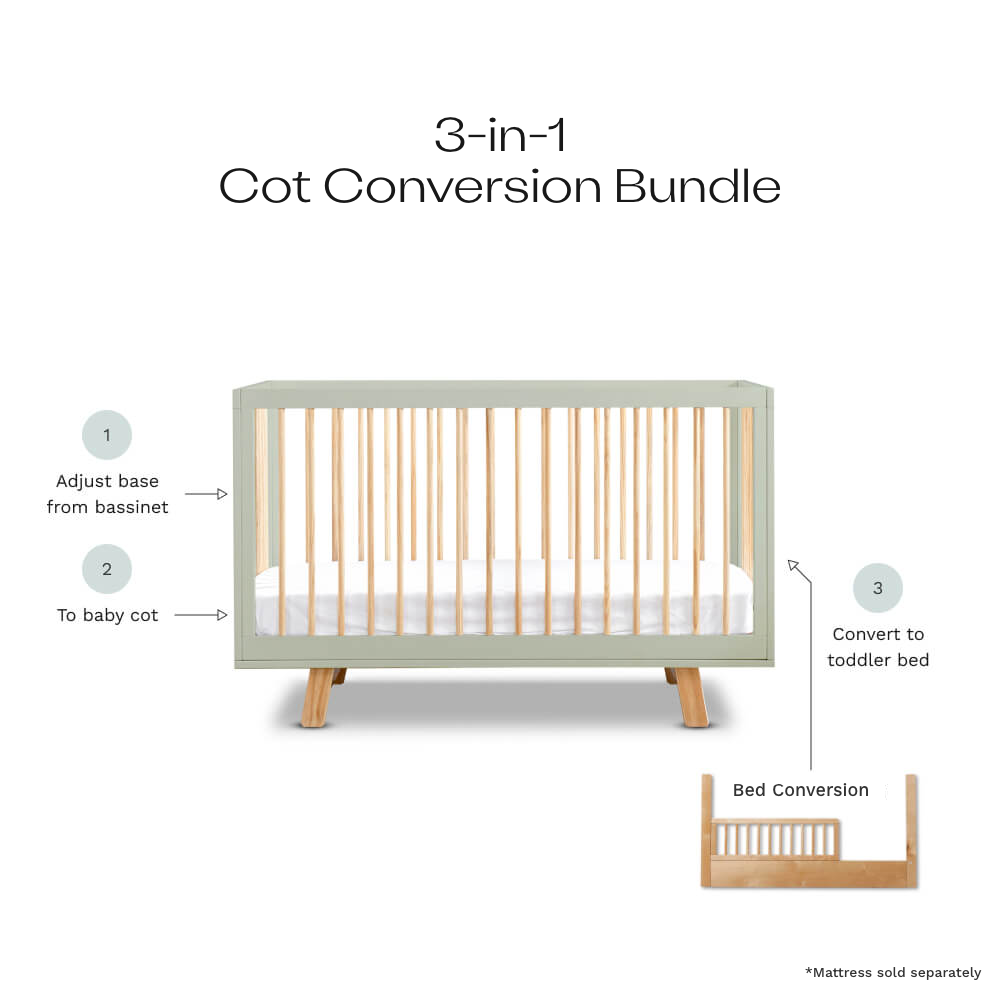 3-in-1
Cot Conversion Bundle

1
Adjust base from bassinet

2
To baby cot

3
Convert to toddler bed

Bed Conversion

*Mattress sold separately